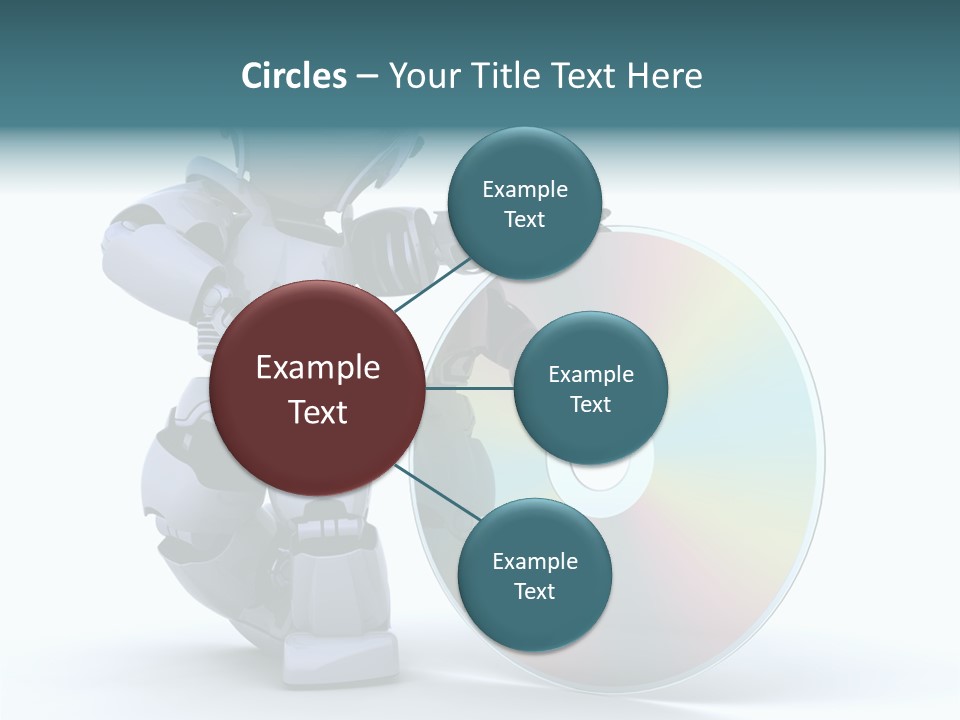 Circles – Your Title Text Here

Example Text

Example Text

Example Text

Example Text